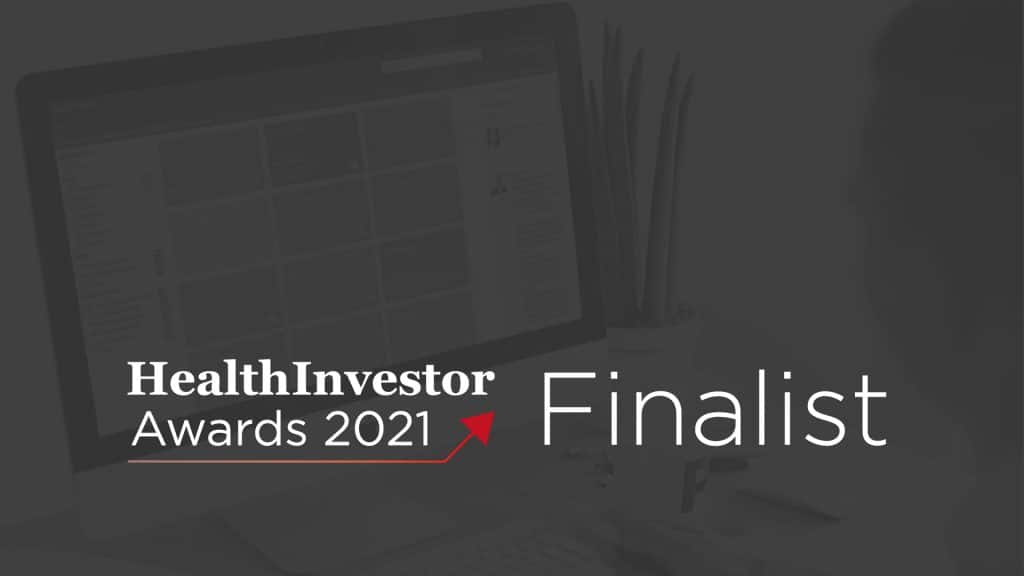 HealthInvestor Awards 2021

Finalist